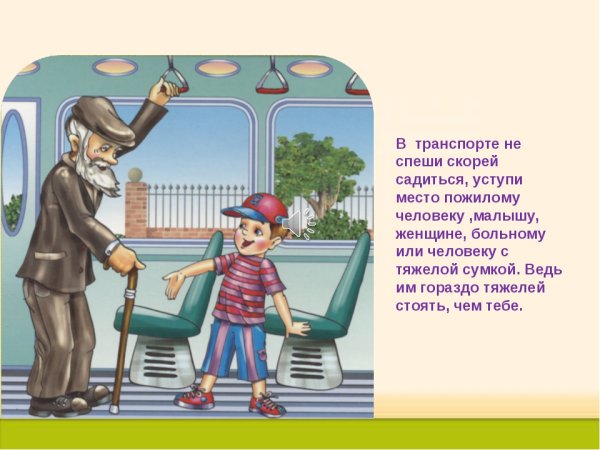 В транспорте не спеши скорей садиться, уступи место пожилому человеку ,малышу, женщине, больному или человеку с тяжелой сумкой. Ведь им гораздо тяжелей стоять, чем тебе.